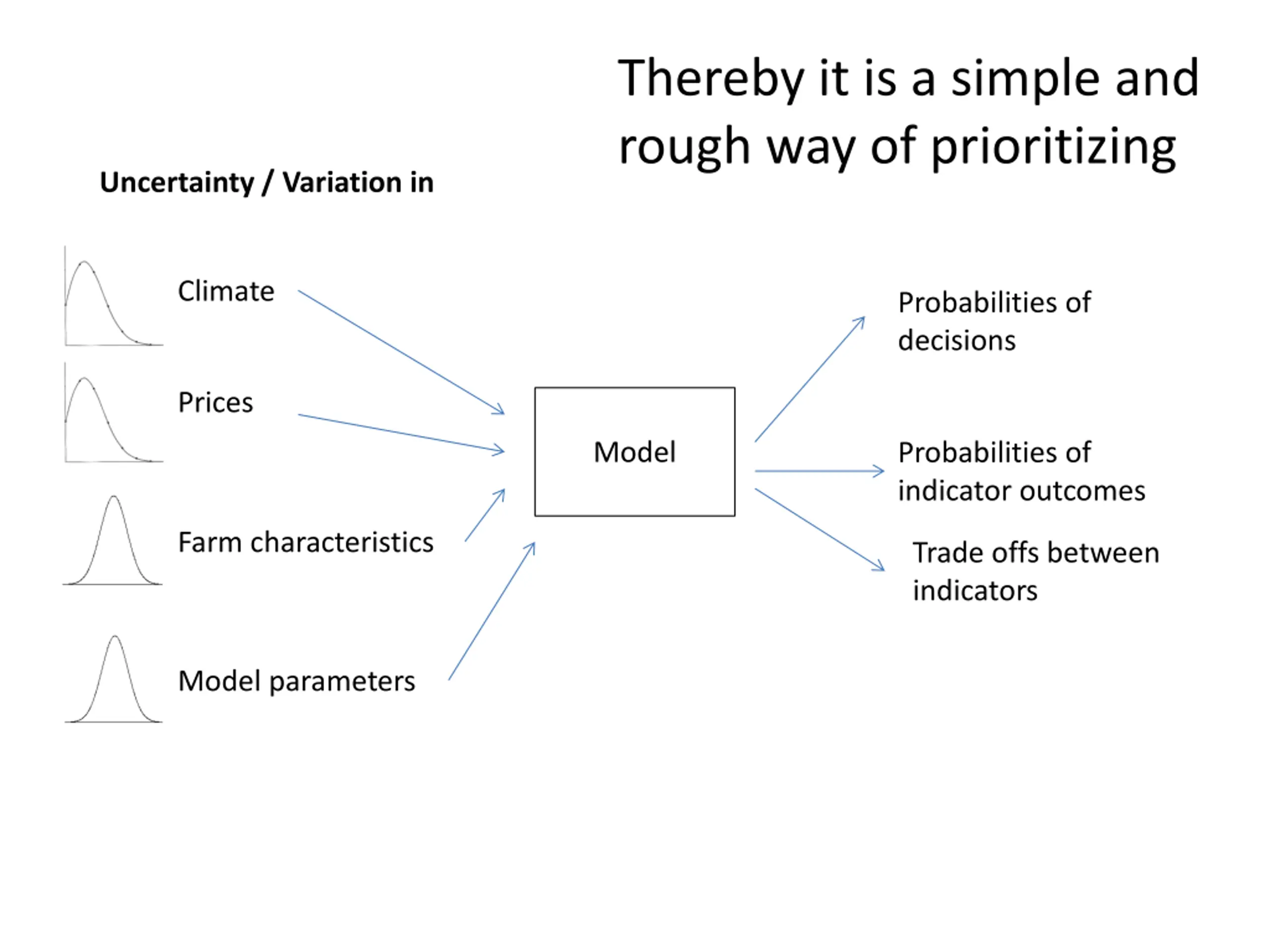 Thereby it is a simple and rough way of prioritizing

Uncertainty / Variation in

Climate

Prices

Farm characteristics

Model parameters

Model

Probabilities of decisions

Probabilities of indicator outcomes

Trade offs between indicators